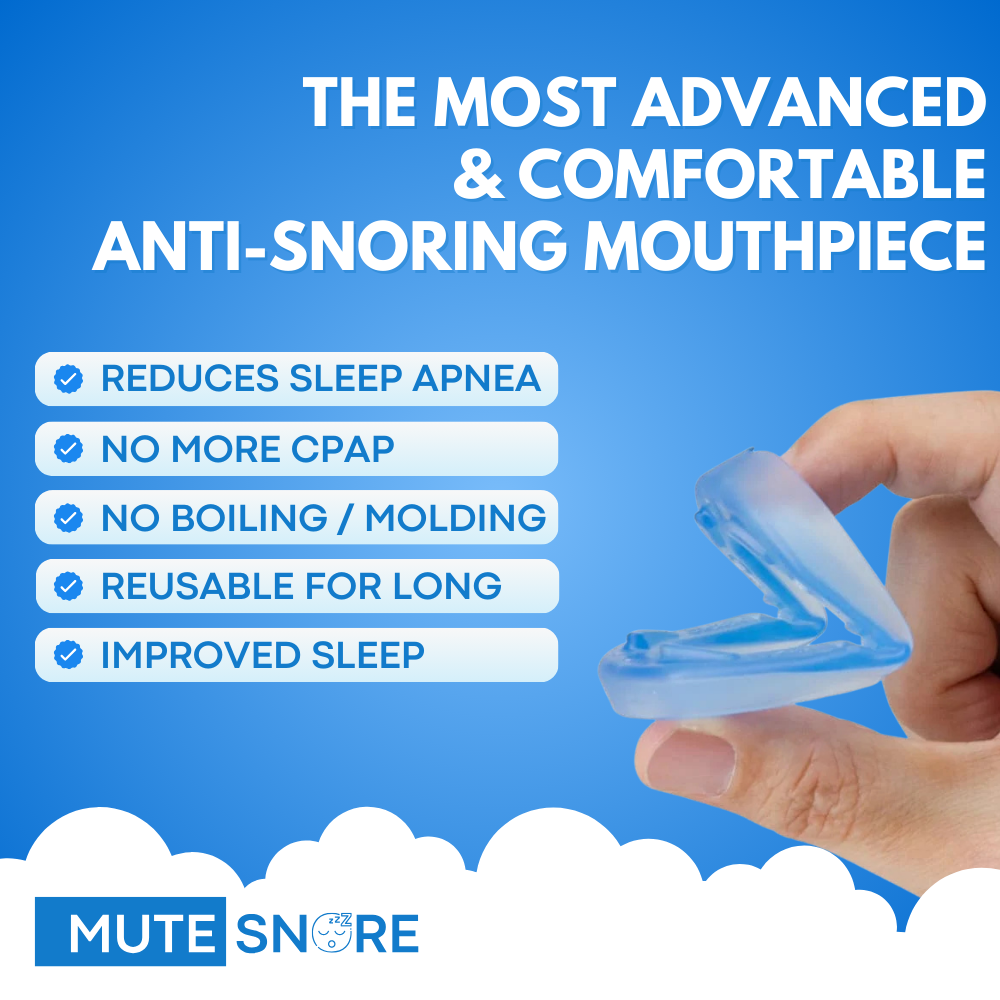 THE MOST ADVANCED & COMFORTABLE ANTI-SNORING MOUTHPIECE

REDUCES SLEEP APNEA

NO MORE CPAP

NO BOILING / MOLDING

REUSABLE FOR LONG

IMPROVED SLEEP

MUTE SNORE